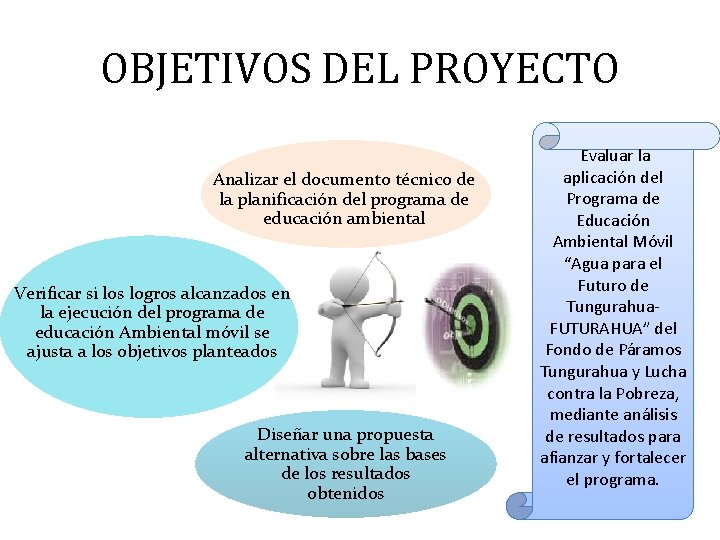 OBJETIVOS DEL PROYECTO

Analizar el documento técnico de la planificación del programa de educación ambiental

Verificar si los logros alcanzados en la ejecución del programa de educación Ambiental móvil se ajusta a los objetivos planteados

Diseñar una propuesta alternativa sobre las bases de los resultados obtenidos

Evaluar la aplicación del Programa de Educación Ambiental Móvil “Agua para el Futuro de Tungurahua-FUTURAHUA” del Fondo de Páramos Tungurahua y Lucha contra la Pobreza, mediante análisis de resultados para afianzar y fortalecer el programa.